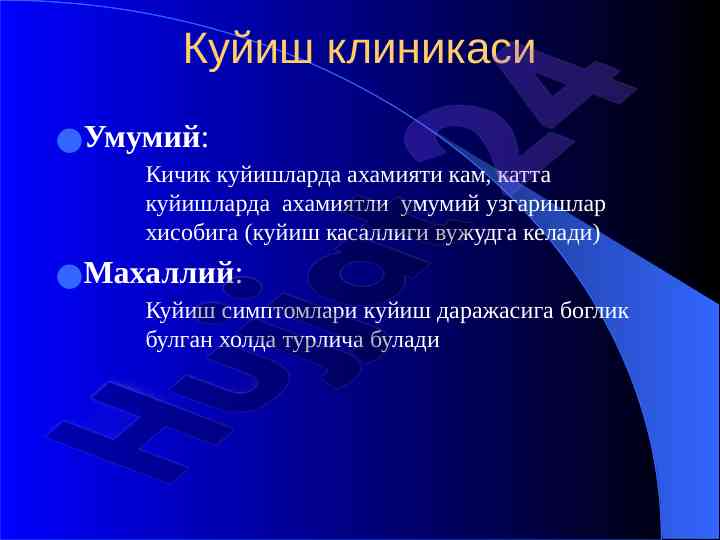 Куйиш клиникаси

Умумий:

Кичик куйишларда ахамияти кам, катта куйишларда ахамиятли умумий узгаришлар хисобига (куйиш касаллиги вужудга келади)

Махаллий:

Куйиш симптомлари куйиш даражасига боглик булган холда турлича булади

Hujjat24